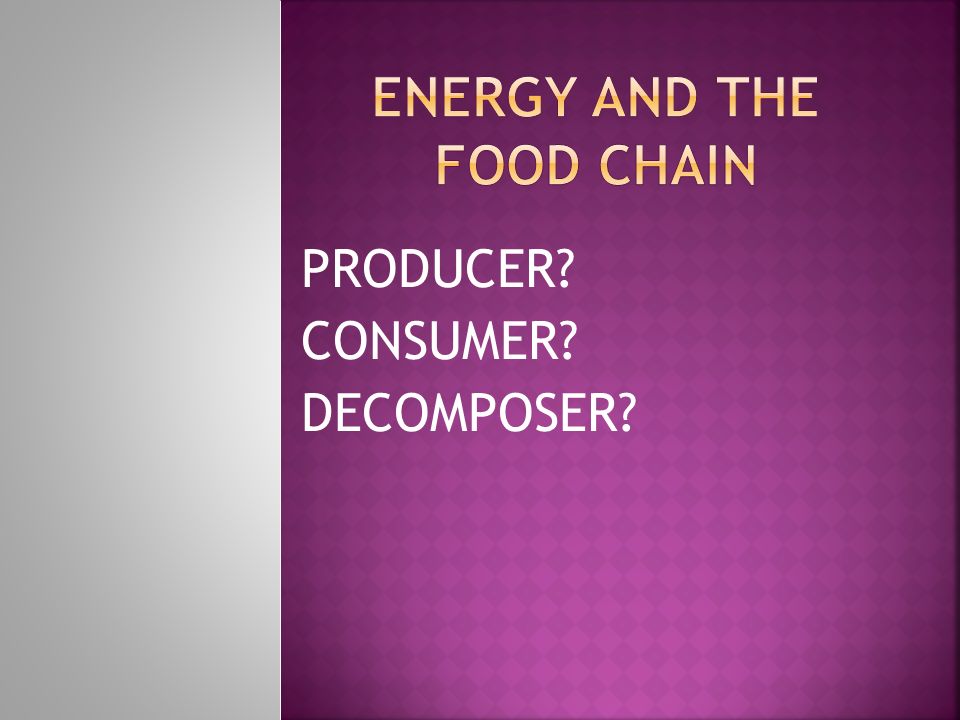 ENERGY AND THE FOOD CHAIN

PRODUCER?
CONSUMER?
DECOMPOSER?